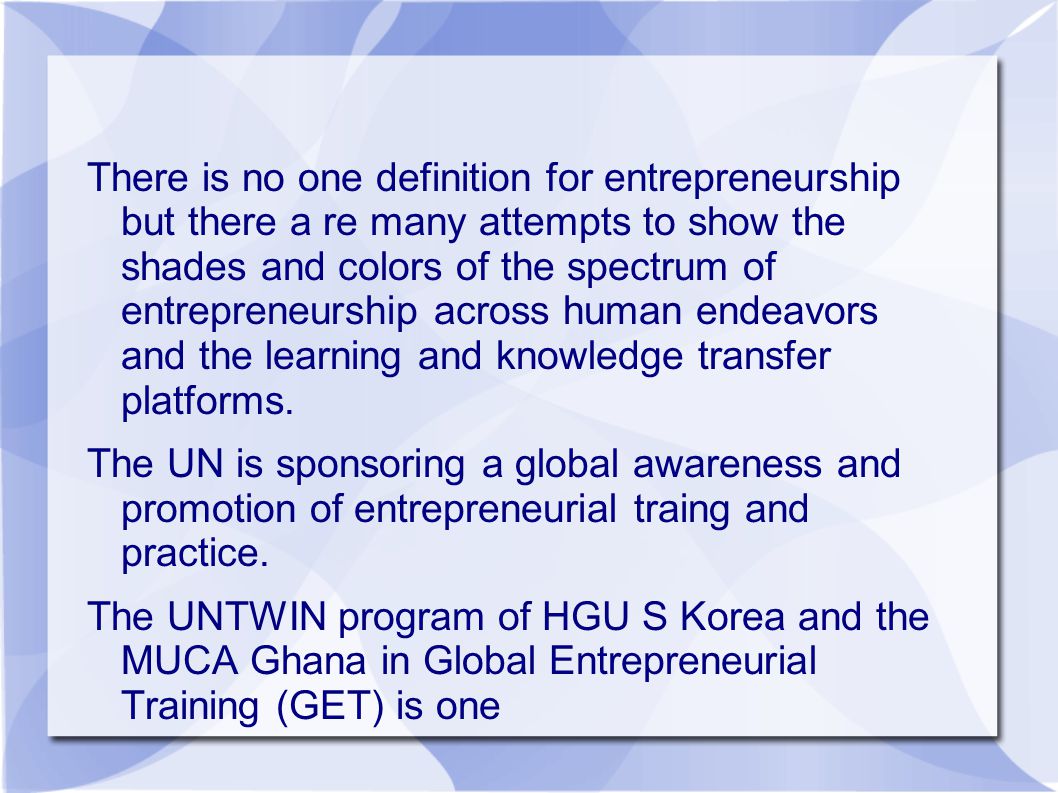 There is no one definition for entrepreneurship but there a re many attempts to show the shades and colors of the spectrum of entrepreneurship across human endeavors and the learning and knowledge transfer platforms.

The UN is sponsoring a global awareness and promotion of entrepreneurial traing and practice.

The UNTWIN program of HGU S Korea and the MUCA Ghana in Global Entrepreneurial Training (GET) is one